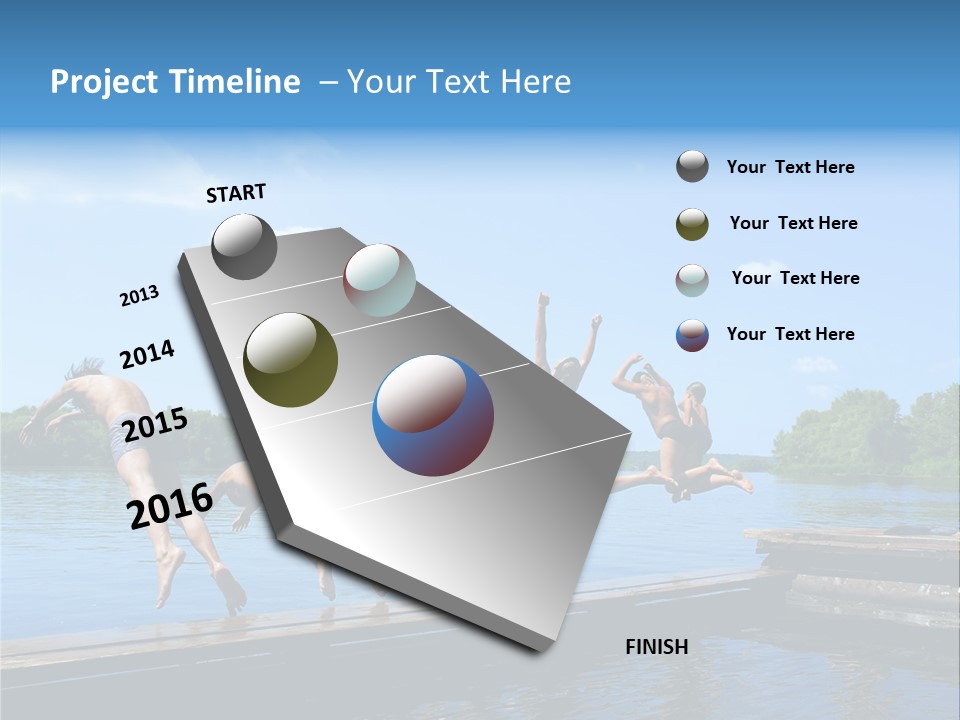 Project Timeline – Your Text Here

START

2013

2014

2015

2016

FINISH

Your Text Here

Your Text Here

Your Text Here

Your Text Here